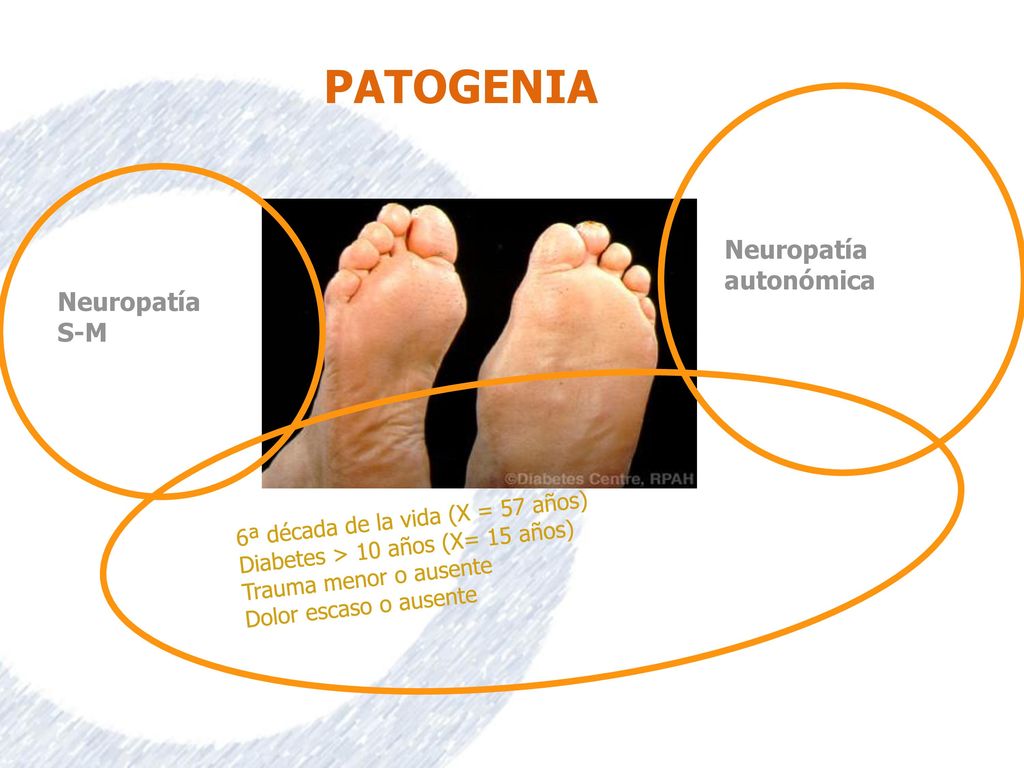 PATOGENIA

Neuropatía S-M

Neuropatía autonómica

©Diabetes Centre, RPAH

6ª década de la vida (X = 57 años)
Diabetes > 10 años (X= 15 años)
Trauma menor o ausente
Dolor escaso o ausente